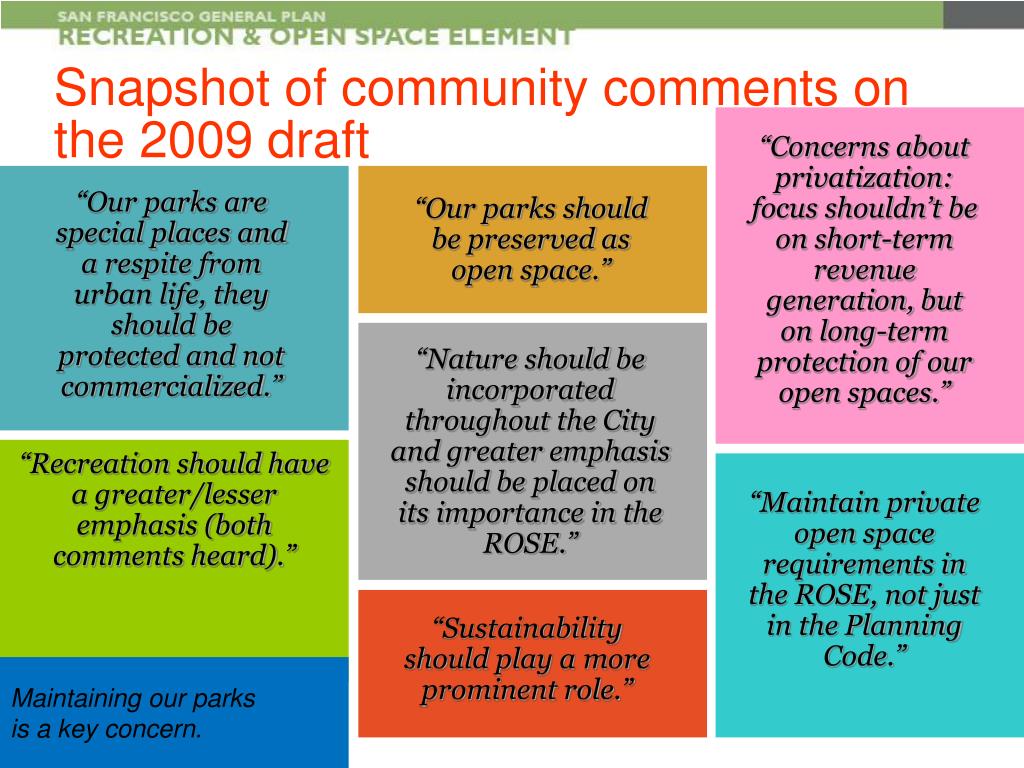 SAN FRANCISCO GENERAL PLAN
RECREATION & OPEN SPACE ELEMENT

Snapshot of community comments on the 2009 draft

“Our parks are special places and a respite from urban life, they should be protected and not commercialized.”

“Recreation should have a greater/lesser emphasis (both comments heard).”

Maintaining our parks is a key concern.

“Our parks should be preserved as open space.”

“Nature should be incorporated throughout the City and greater emphasis should be placed on its importance in the ROSE.”

“Sustainability should play a more prominent role.”

“Concerns about privatization: focus shouldn’t be on short-term revenue generation, but on long-term protection of our open spaces.”

“Maintain private open space requirements in the ROSE, not just in the Planning Code.”